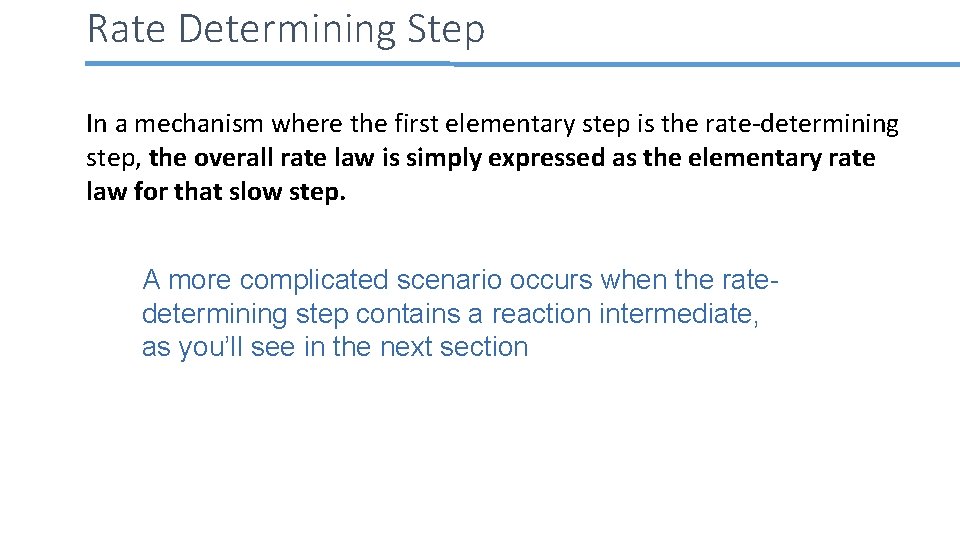 Rate Determining Step

In a mechanism where the first elementary step is the rate-determining step, the overall rate law is simply expressed as the elementary rate law for that slow step.

A more complicated scenario occurs when the rate-determining step contains a reaction intermediate, as you'll see in the next section